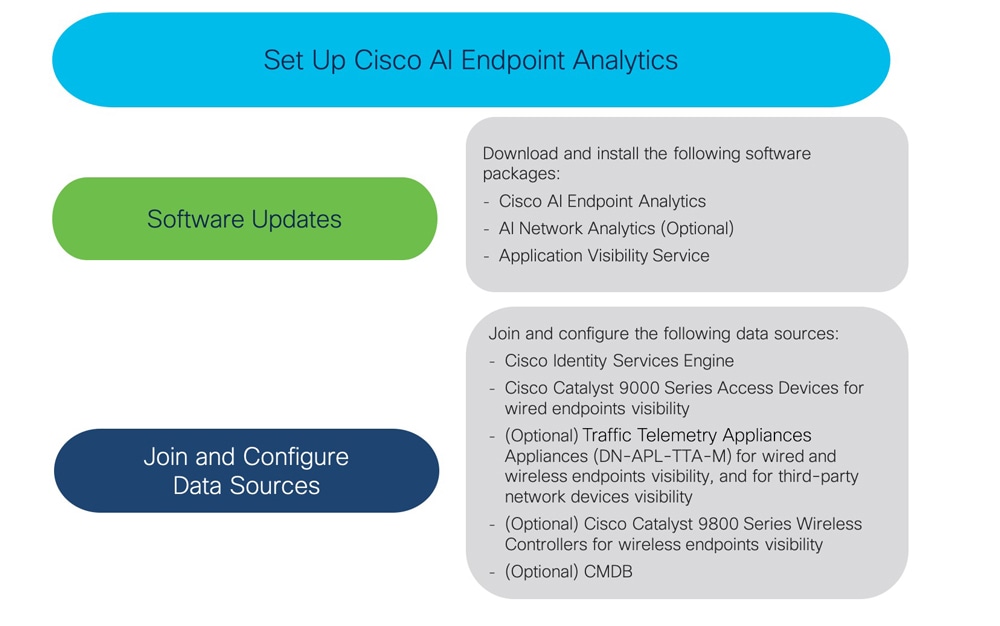 Set Up Cisco AI Endpoint Analytics

Software Updates

Download and install the following software packages:
- Cisco AI Endpoint Analytics
- AI Network Analytics (Optional)
- Application Visibility Service

Join and Configure Data Sources

Join and configure the following data sources:
- Cisco Identity Services Engine
- Cisco Catalyst 9000 Series Access Devices for wired endpoints visibility
- (Optional) Traffic Telemetry Appliances Appliances (DN-APL-TTA-M) for wired and wireless endpoints visibility, and for third-party network devices visibility
- (Optional) Cisco Catalyst 9800 Series Wireless Controllers for wireless endpoints visibility
- (Optional) CMDB